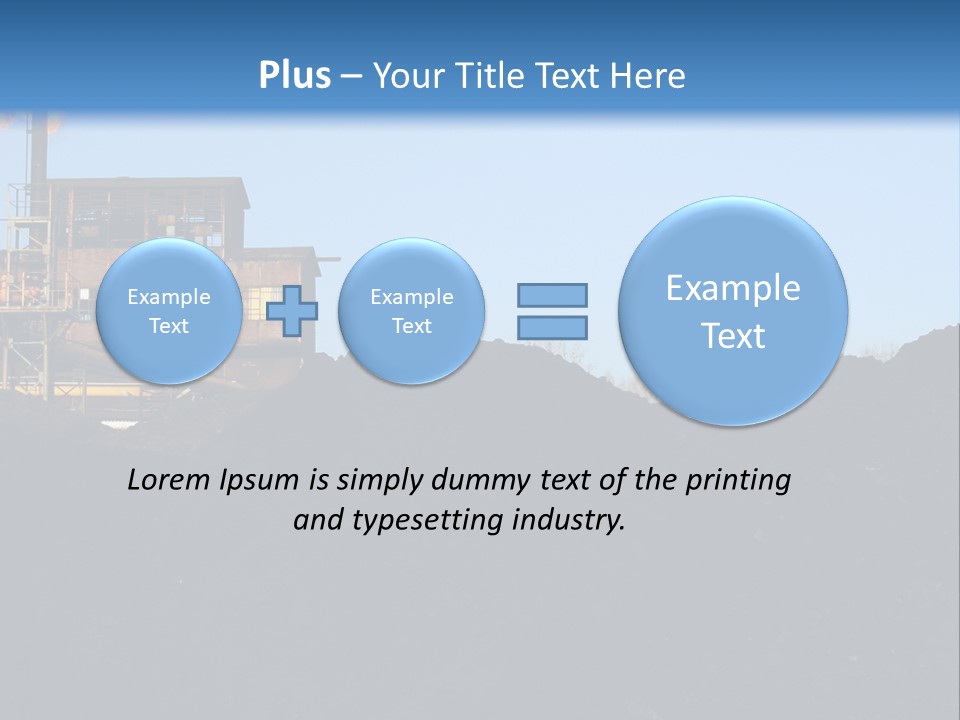 Plus – Your Title Text Here

Example Text

Example Text

Example Text

Lorem Ipsum is simply dummy text of the printing and typesetting industry.